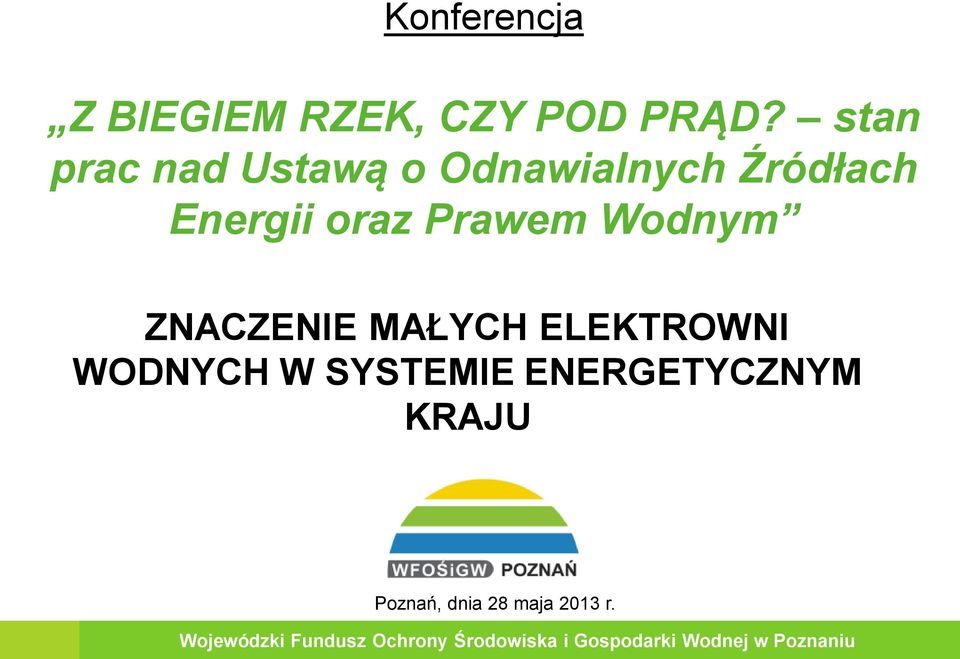 Konferencja

„Z BIEGIEM RZEK, CZY POD PRĄD? – stan prac nad Ustawą o Odnawialnych Źródłach Energii oraz Prawem Wodnym”

ZNACZENIE MAŁYCH ELEKTROWNI WODNYCH W SYSTEMIE ENERGETYCZNYM KRAJU

WFOŚiGW POZNAŃ

Poznań, dnia 28 maja 2013 r.

Wojewódzki Fundusz Ochrony Środowiska i Gospodarki Wodnej w Poznaniu